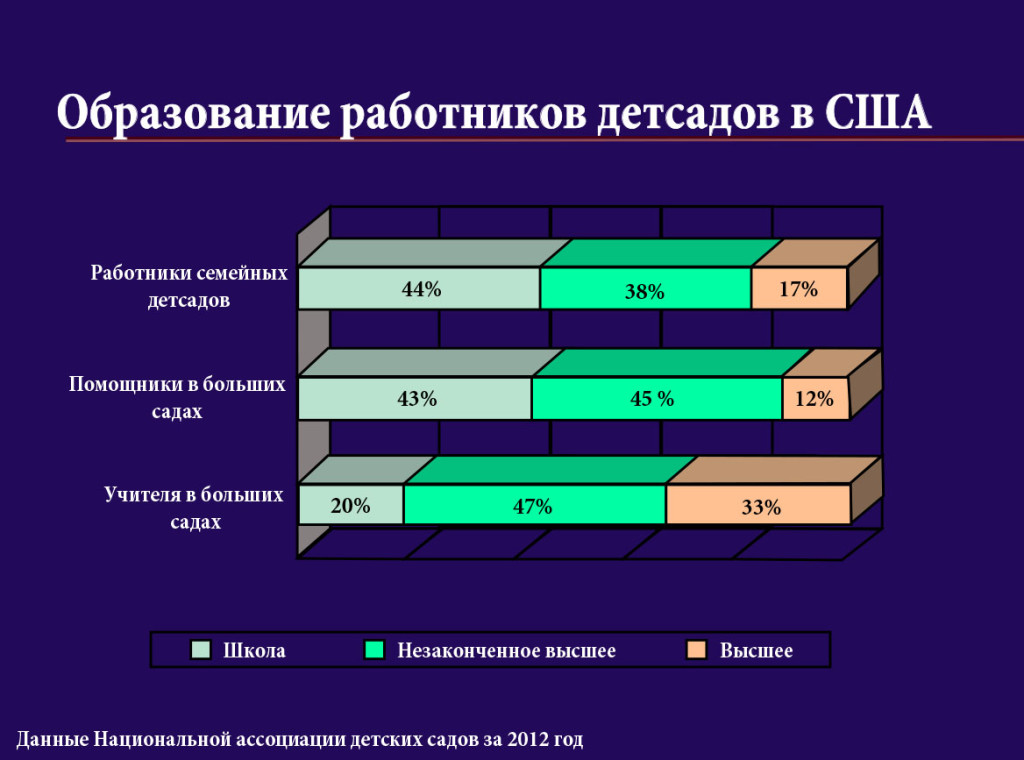 Образование работников детсадов в США

Работники семейных детсадов
44%
38%
17%

Помощники в больших садах
43%
45 %
12%

Учителя в больших садах
20%
47%
33%

Школа
Незаконченное высшее
Высшее

Данные Национальной ассоциации детских садов за 2012 год